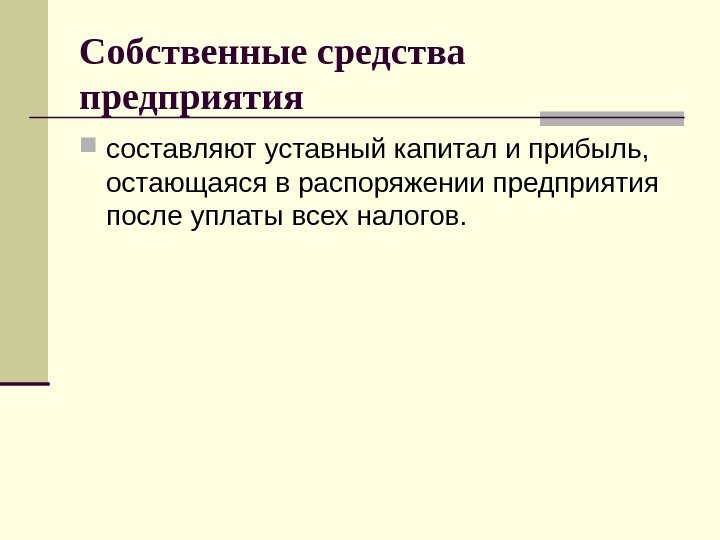 Собственные средства предприятия

составляют уставный капитал и прибыль, остающаяся в распоряжении предприятия после уплаты всех налогов.